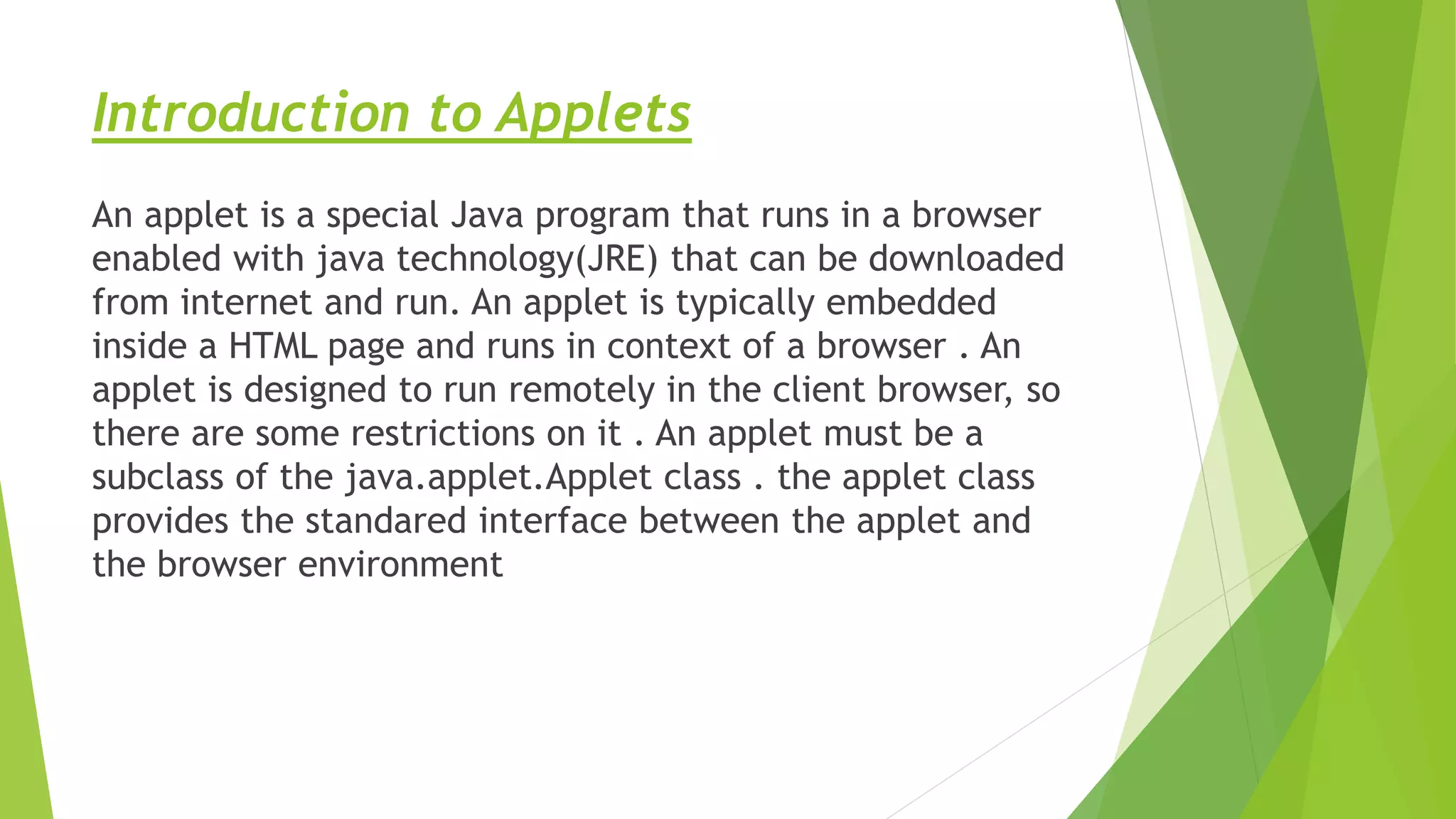 Introduction to Applets

An applet is a special Java program that runs in a browser enabled with java technology(JRE) that can be downloaded from internet and run. An applet is typically embedded inside a HTML page and runs in context of a browser . An applet is designed to run remotely in the client browser, so there are some restrictions on it . An applet must be a subclass of the java.applet.Applet class . the applet class provides the standared interface between the applet and the browser environment